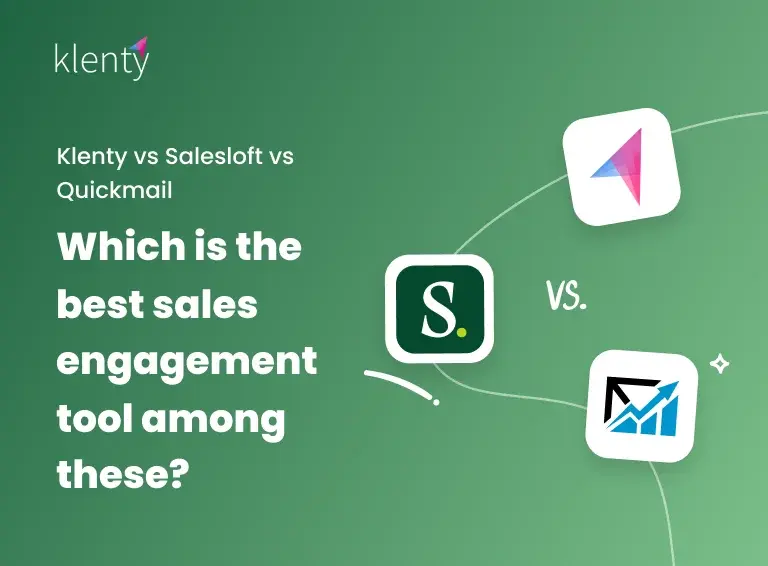 klenty

Klenty vs Salesloft vs Quickmail

Which is the best sales engagement tool among these?

S.

VS.